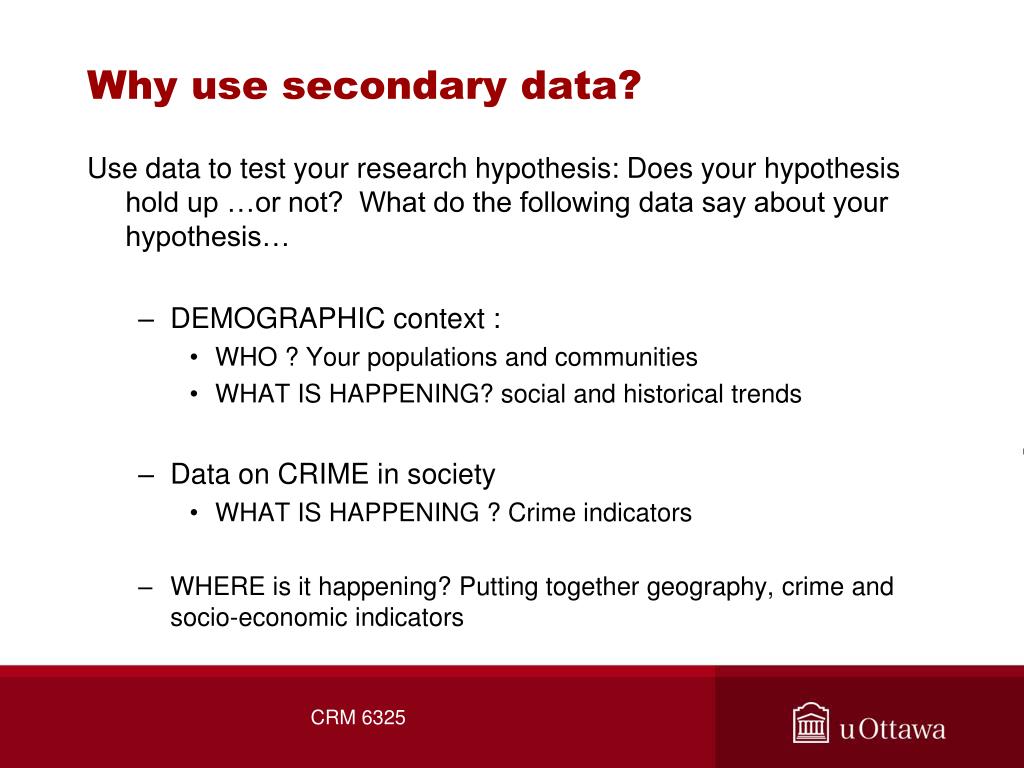 Why use secondary data?

Use data to test your research hypothesis: Does your hypothesis hold up …or not?  What do the following data say about your hypothesis…

– DEMOGRAPHIC context :
  • WHO ? Your populations and communities
  • WHAT IS HAPPENING? social and historical trends

– Data on CRIME in society
  • WHAT IS HAPPENING ? Crime indicators

– WHERE is it happening? Putting together geography, crime and socio-economic indicators

CRM 6325

uOttawa